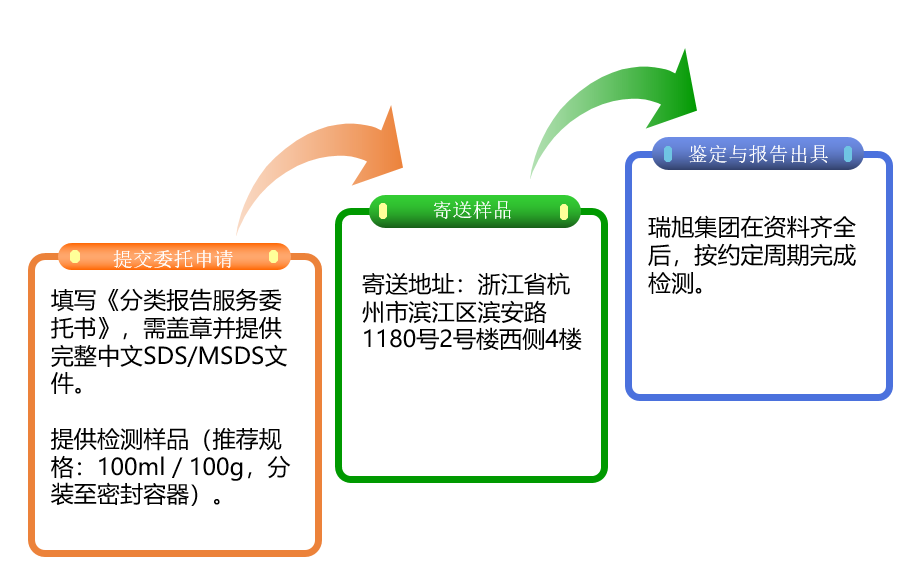 提交委托申请

填写《分类报告服务委托书》，需盖章并提供完整中文SDS/MSDS文件。

提供检测样品（推荐规格：100ml / 100g，分装至密封容器）。

寄送样品

寄送地址：浙江省杭州市滨江区滨安路1180号2号楼西侧4楼

鉴定与报告出具

瑞旭集团在资料齐全后，按约定周期完成检测。